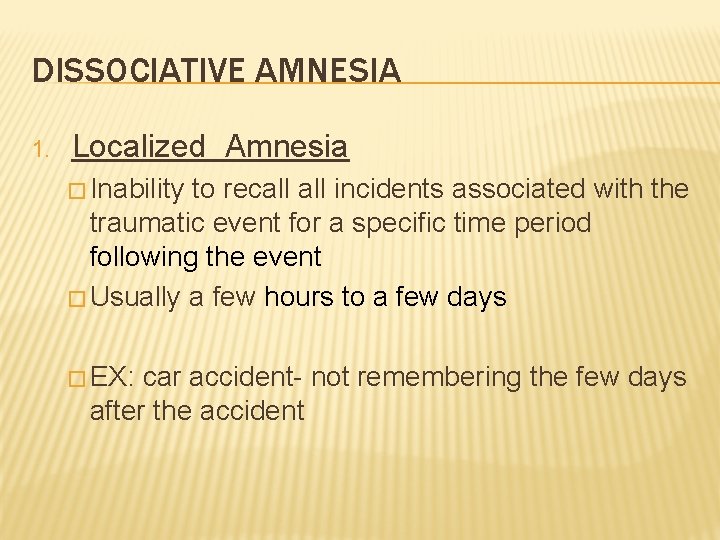 DISSOCIATIVE AMNESIA

1. Localized Amnesia

□ Inability to recall all incidents associated with the traumatic event for a specific time period following the event

□ Usually a few hours to a few days

□ EX: car accident- not remembering the few days after the accident